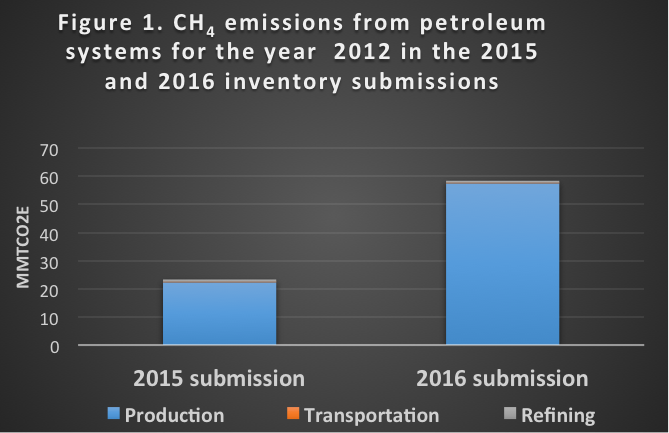 Figure 1. $CH_4$ emissions from petroleum systems for the year 2012 in the 2015 and 2016 inventory submissions

MMTCO2E

70
60
50
40
30
20
10
0

2015 submission
2016 submission

Production
Transportation
Refining